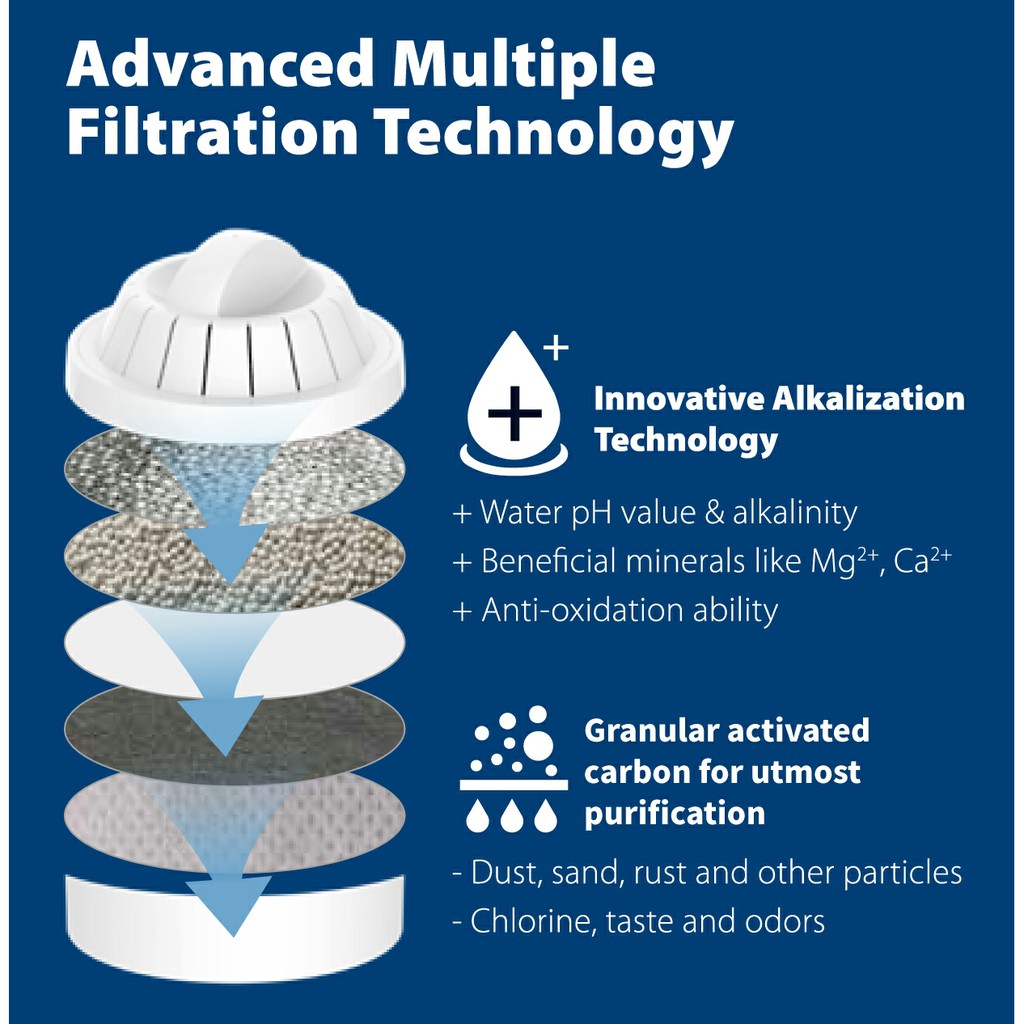 Advanced Multiple Filtration Technology

Innovative Alkalization Technology

+ Water pH value & alkalinity
+ Beneficial minerals like $Mg^{2+}$, $Ca^{2+}$
+ Anti-oxidation ability

Granular activated carbon for utmost purification

- Dust, sand, rust and other particles
- Chlorine, taste and odors